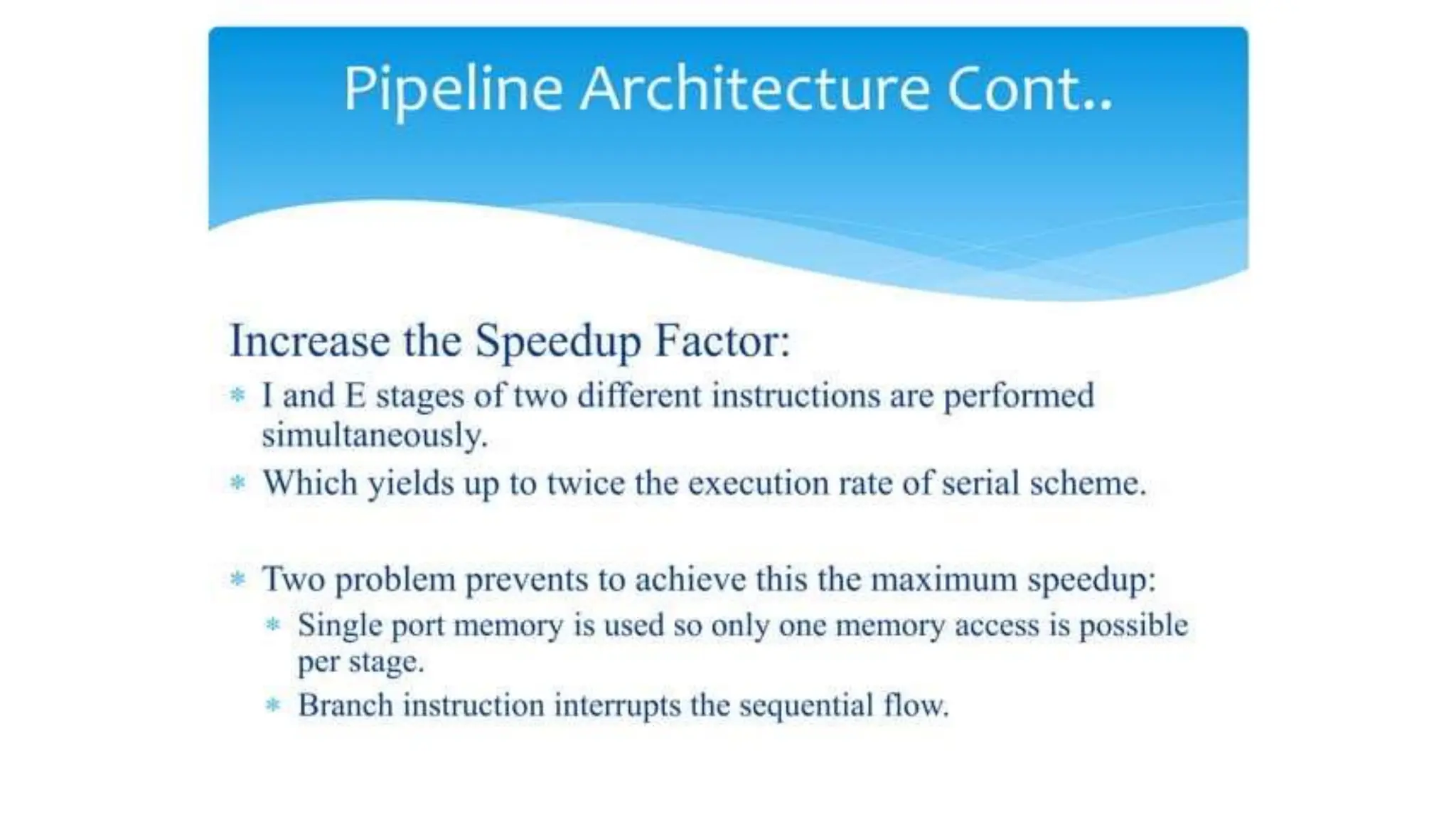 Pipeline Architecture Cont..

Increase the Speedup Factor:

* I and E stages of two different instructions are performed simultaneously.
* Which yields up to twice the execution rate of serial scheme.

* Two problem prevents to achieve this the maximum speedup:
  * Single port memory is used so only one memory access is possible per stage.
  * Branch instruction interrupts the sequential flow.